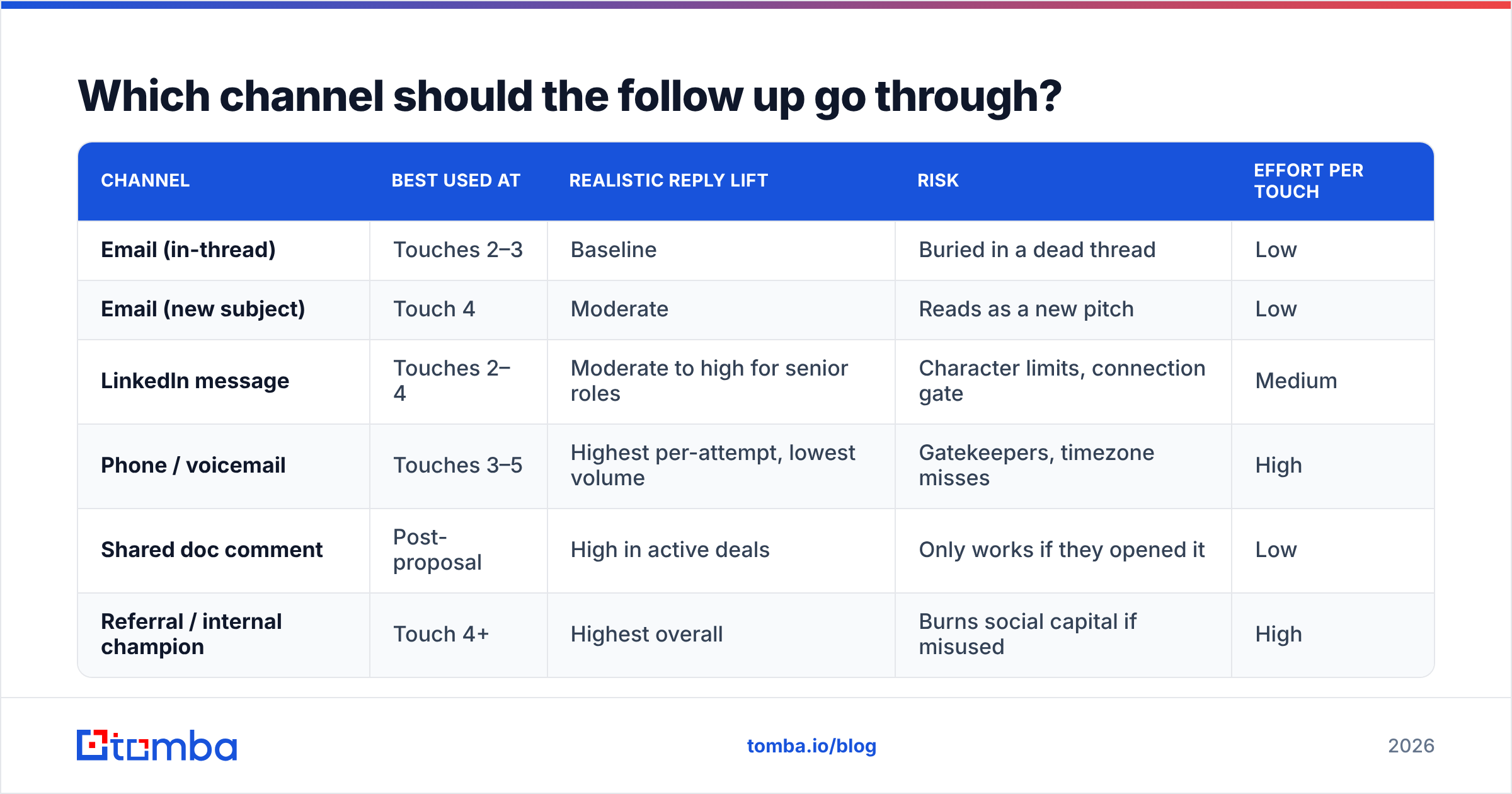 Which channel should the follow up go through?

| CHANNEL | BEST USED AT | REALISTIC REPLY LIFT | RISK | EFFORT PER TOUCH |
|---|---|---|---|---|
| Email (in-thread) | Touches 2–3 | Baseline | Buried in a dead thread | Low |
| Email (new subject) | Touch 4 | Moderate | Reads as a new pitch | Low |
| LinkedIn message | Touches 2–4 | Moderate to high for senior roles | Character limits, connection gate | Medium |
| Phone / voicemail | Touches 3–5 | Highest per-attempt, lowest volume | Gatekeepers, timezone misses | High |
| Shared doc comment | Post-proposal | High in active deals | Only works if they opened it | Low |
| Referral / internal champion | Touch 4+ | Highest overall | Burns social capital if misused | High |

tomba

tomba.io/blog

2026